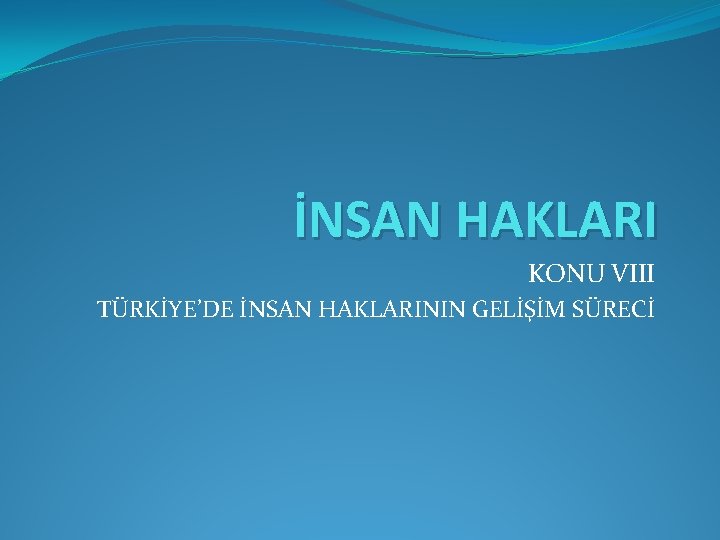 İNSAN HAKLARI

KONU VIII
TÜRKİYE'DE İNSAN HAKLARININ GELİŞİM SÜRECİ